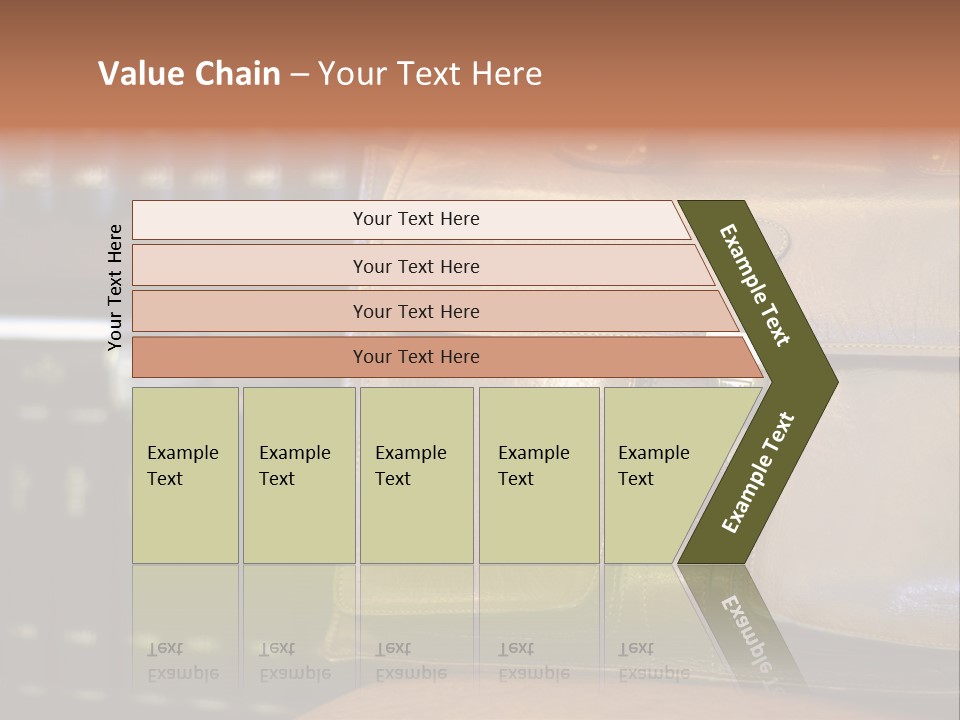 Value Chain – Your Text Here

Your Text Here

Your Text Here

Your Text Here

Your Text Here

Your Text Here

Example Text

Example Text

Example Text

Example Text

Example Text

Example Text

Example Text